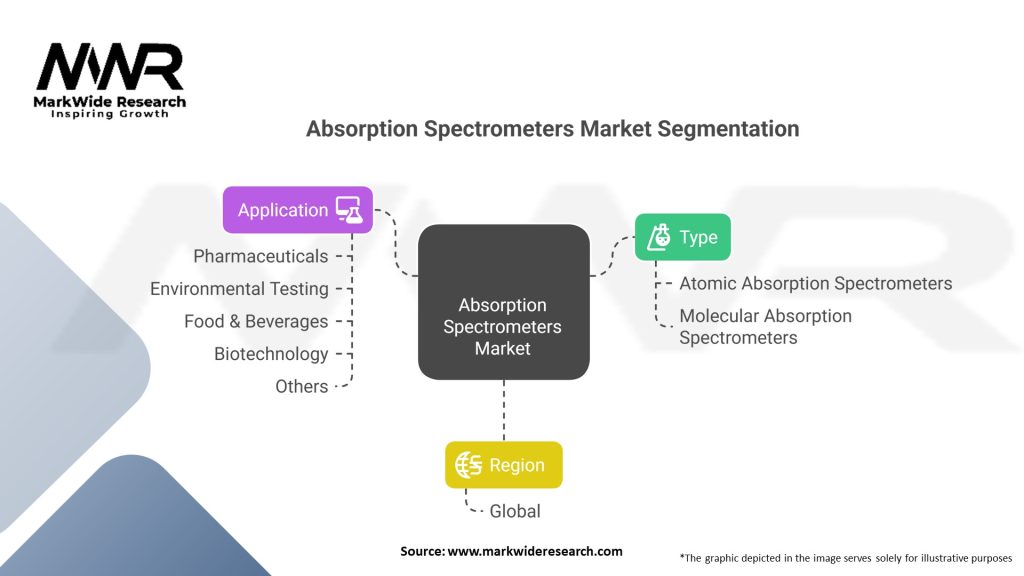 MWR
MarkWide Research
Inspiring Growth

Absorption Spectrometers Market Segmentation

Application

Pharmaceuticals

Environmental Testing

Food & Beverages

Biotechnology

Others

Absorption Spectrometers Market

Type

Atomic Absorption Spectrometers

Molecular Absorption Spectrometers

Region

Global

Source: www.markwideresearch.com

*The graphic depicted in the image serves solely for illustrative purposes